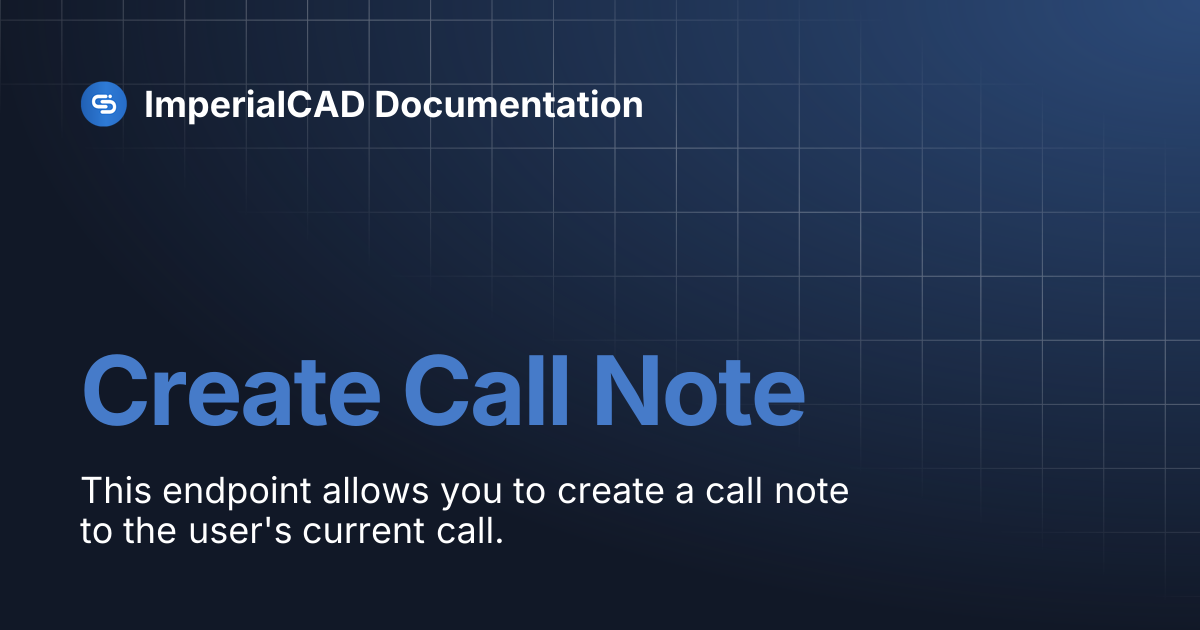 ImperialCAD Documentation

Create Call Note

This endpoint allows you to create a call note to the user's current call.